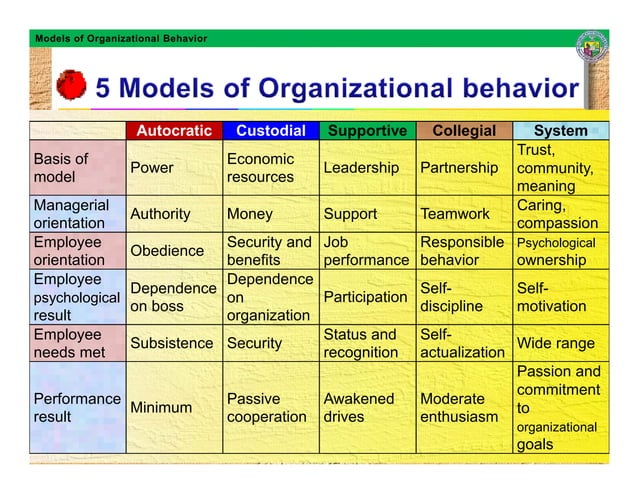 Models of Organizational Behavior

5 Models of Organizational behavior

| | Autocratic | Custodial | Supportive | Collegial | System |
|---|---|---|---|---|---|
| Basis of model | Power | Economic resources | Leadership | Partnership | Trust, community, meaning |
| Managerial orientation | Authority | Money | Support | Teamwork | Caring, compassion |
| Employee orientation | Obedience | Security and benefits | Job performance | Responsible behavior | Psychological ownership |
| Employee psychological result | Dependence on boss | Dependence on organization | Participation | Self-discipline | Self-motivation |
| Employee needs met | Subsistence | Security | Status and recognition | Self-actualization | Wide range |
| Performance result | Minimum | Passive cooperation | Awakened drives | Moderate enthusiasm | Passion and commitment to organizational goals |